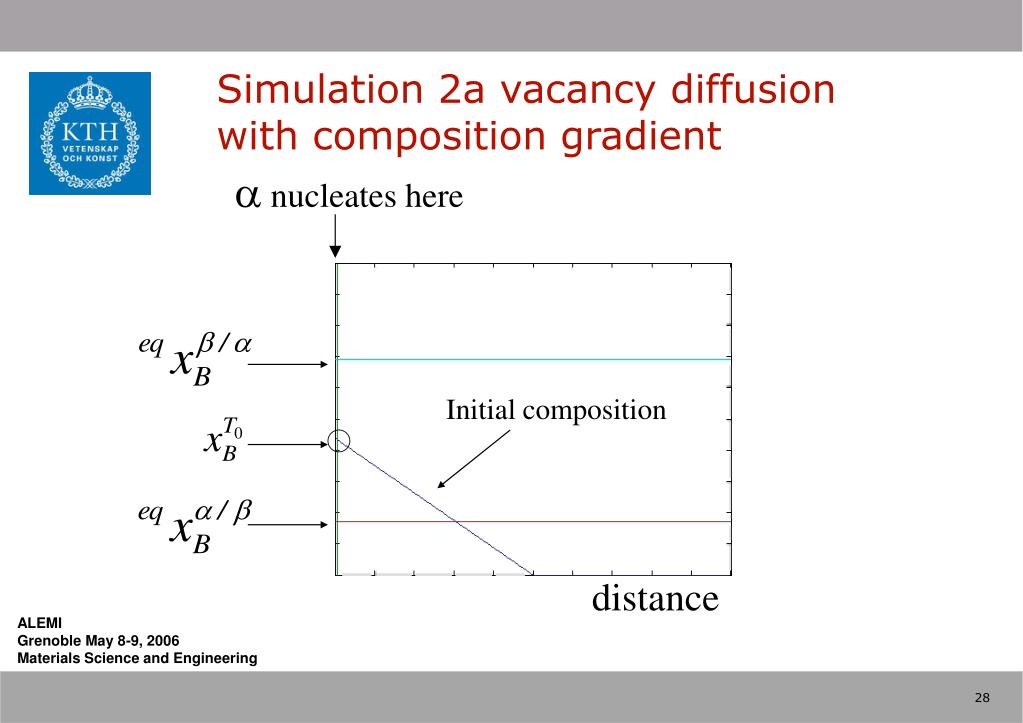 KTH
VETENSKAP
OCH KONST

Simulation 2a vacancy diffusion with composition gradient

$\alpha$ nucleates here

${}^{eq}x_B^{\beta/\alpha}$

$x_B^{T_0}$

${}^{eq}x_B^{\alpha/\beta}$

Initial composition

distance

ALEMI
Grenoble May 8-9, 2006
Materials Science and Engineering

28